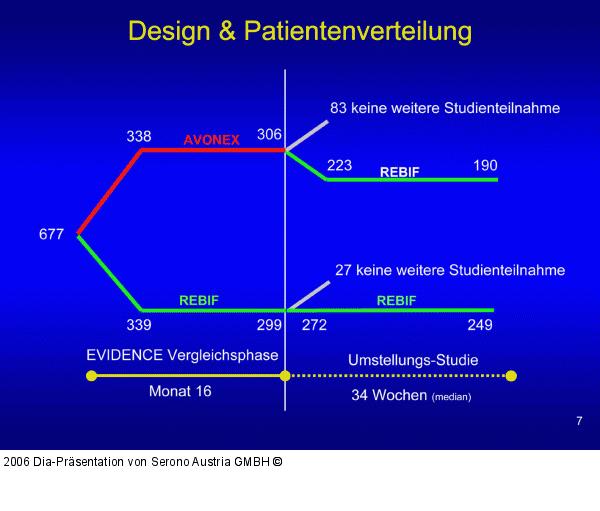 Design & Patientenverteilung

83 keine weitere Studienteilnahme

338 AVONEX 306

223 REBIF 190

677

27 keine weitere Studienteilnahme

REBIF REBIF

339 299 272 249

EVIDENCE Vergleichsphase

Umstellungs-Studie

Monat 16

34 Wochen (median)

7

2006 Dia-Präsentation von Serono Austria GMBH ©